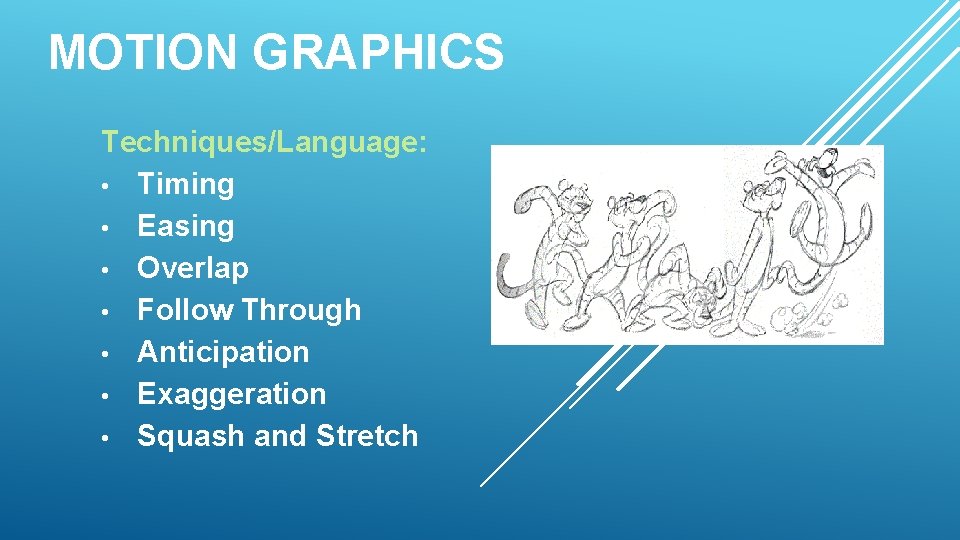 MOTION GRAPHICS

Techniques/Language:
• Timing
• Easing
• Overlap
• Follow Through
• Anticipation
• Exaggeration
• Squash and Stretch